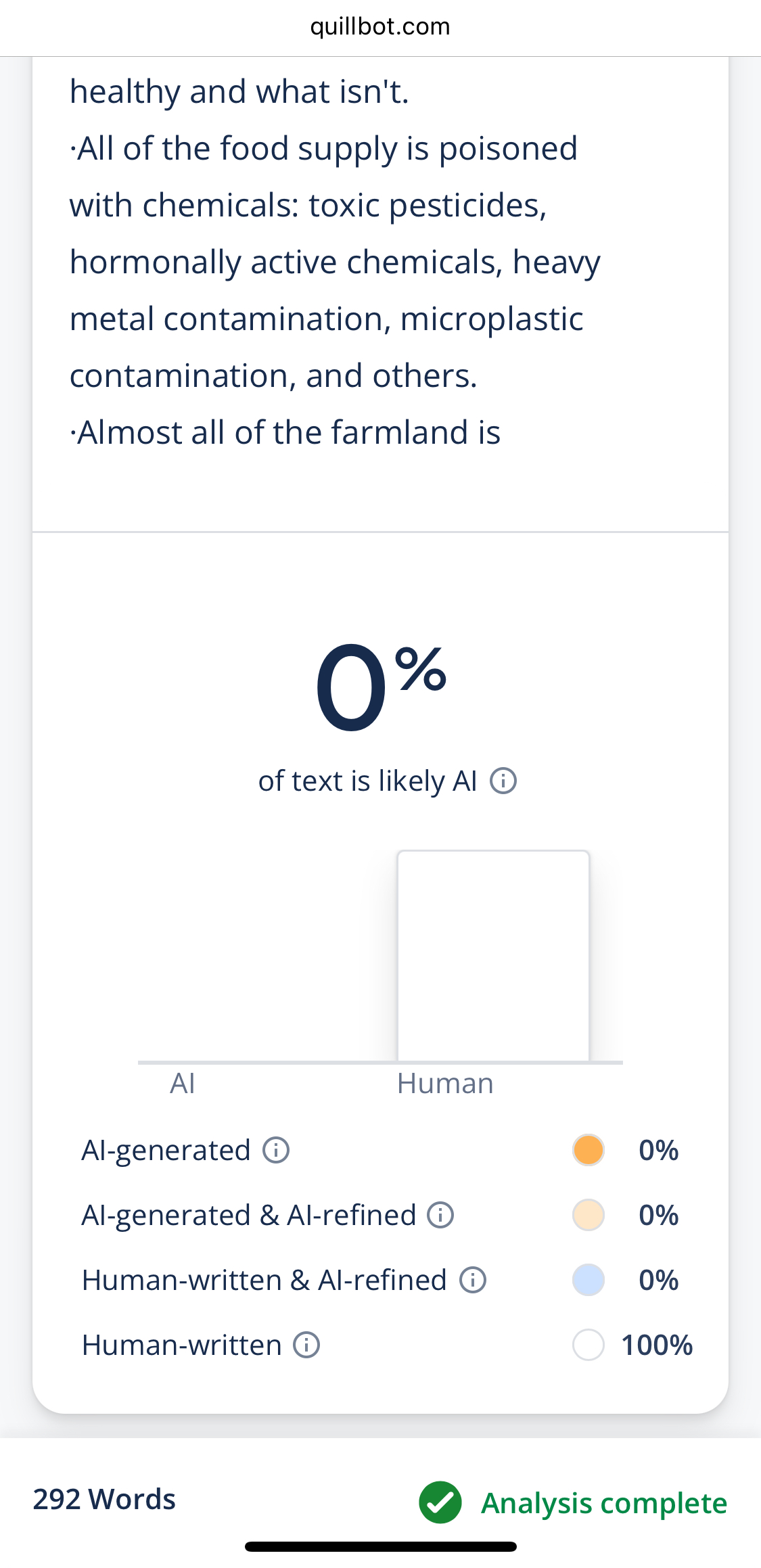 quillbot.com

healthy and what isn't.
·All of the food supply is poisoned with chemicals: toxic pesticides, hormonally active chemicals, heavy metal contamination, microplastic contamination, and others.
·Almost all of the farmland is

0%

of text is likely AI

AI

Human

AI-generated 0%

AI-generated & AI-refined 0%

Human-written & AI-refined 0%

Human-written 100%

292 Words

Analysis complete